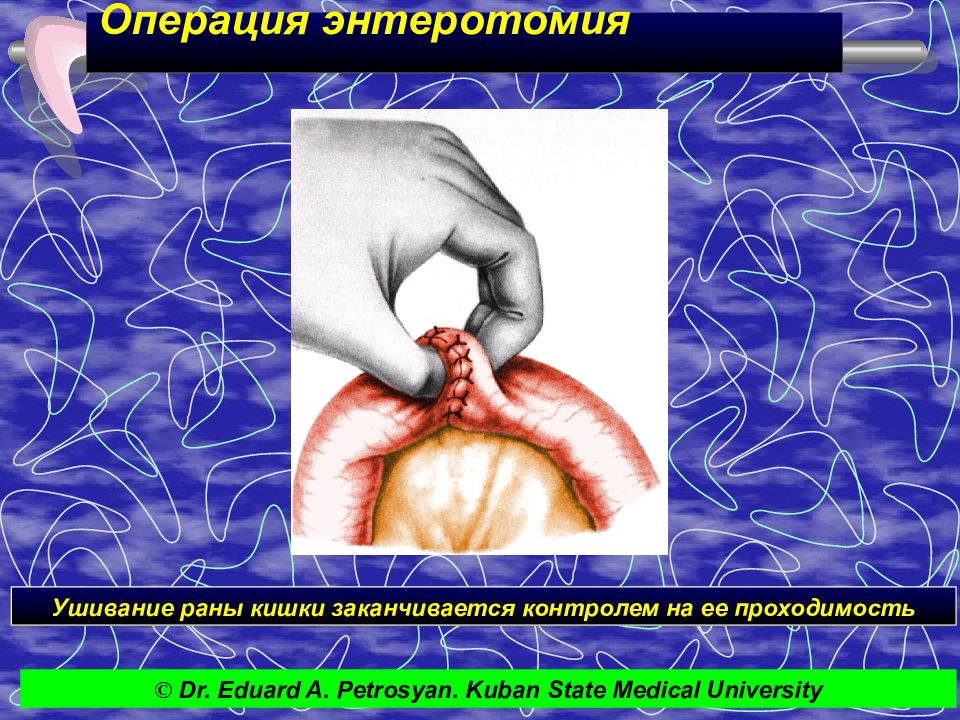 Операция энтеротомия

Ушивание раны кишки заканчивается контролем на ее проходимость

© Dr. Eduard A. Petrosyan. Kuban State Medical University